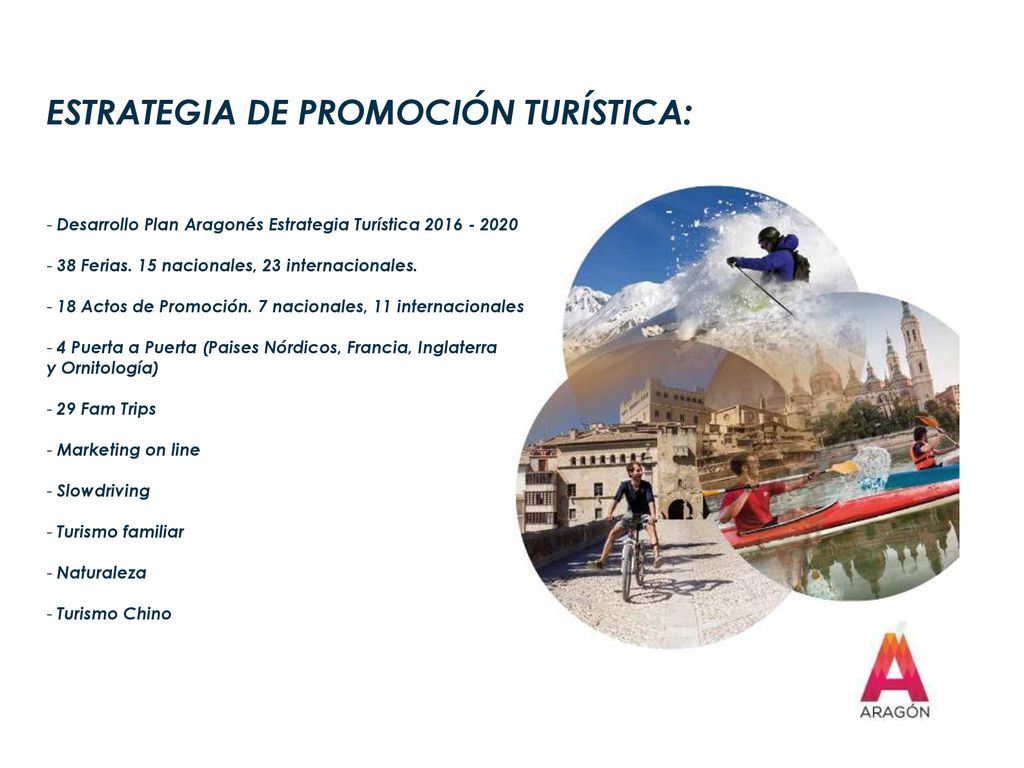 ESTRATEGIA DE PROMOCIÓN TURÍSTICA:

- Desarrollo Plan Aragonés Estrategia Turística 2016 - 2020

- 38 Ferias. 15 nacionales, 23 internacionales.

- 18 Actos de Promoción. 7 nacionales, 11 internacionales

- 4 Puerta a Puerta (Paises Nórdicos, Francia, Inglaterra y Ornitología)

- 29 Fam Trips

- Marketing on line

- Slowdriving

- Turismo familiar

- Naturaleza

- Turismo Chino

ARAGÓN